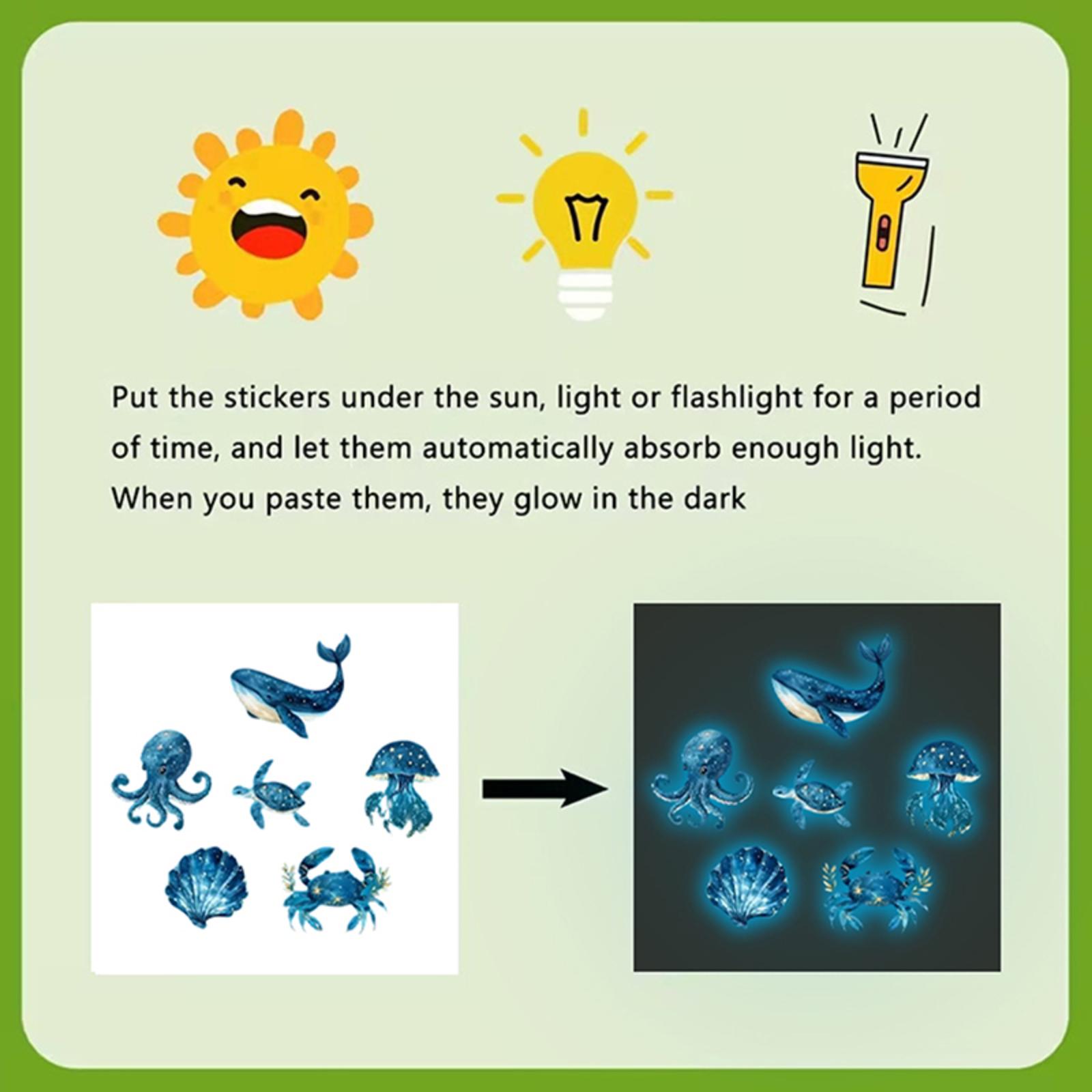 Put the stickers under the sun, light or flashlight for a period of time, and let them automatically absorb enough light. When you paste them, they glow in the dark